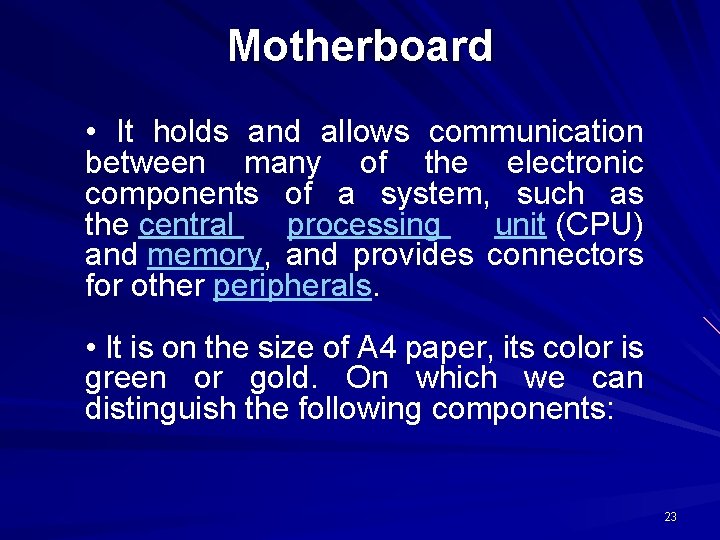 Motherboard

• It holds and allows communication between many of the electronic components of a system, such as the central processing unit (CPU) and memory, and provides connectors for other peripherals.

• It is on the size of A4 paper, its color is green or gold. On which we can distinguish the following components:

23